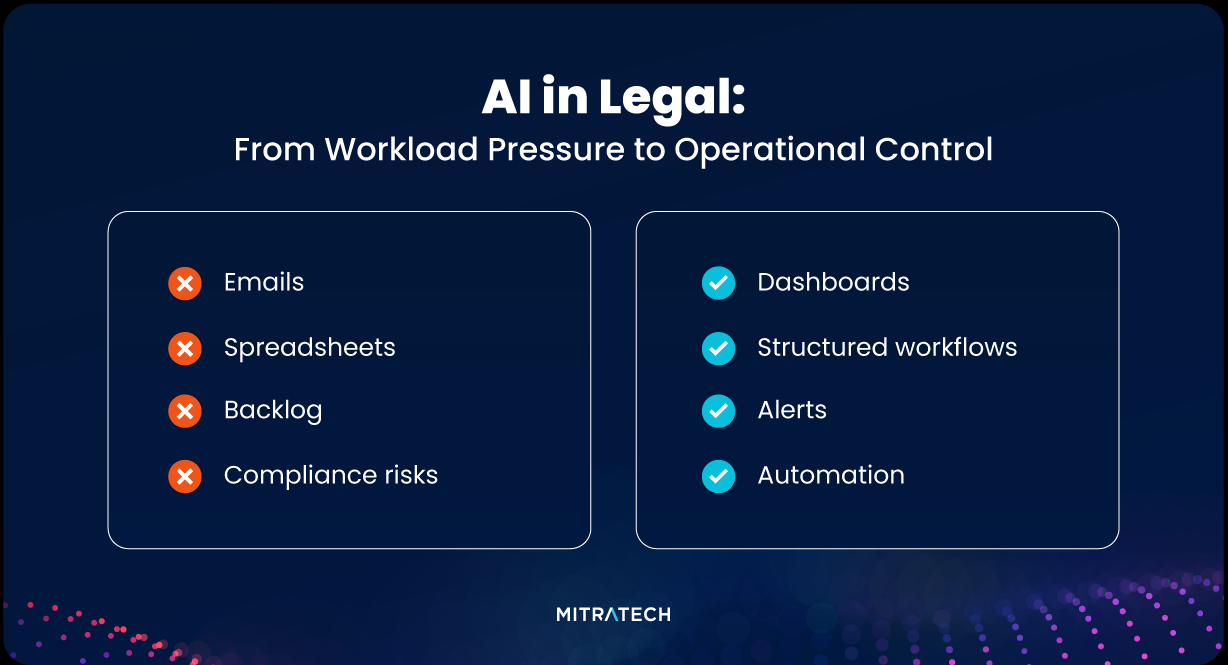 AI in Legal:
From Workload Pressure to Operational Control

Emails
Spreadsheets
Backlog
Compliance risks

Dashboards
Structured workflows
Alerts
Automation

MITRATECH